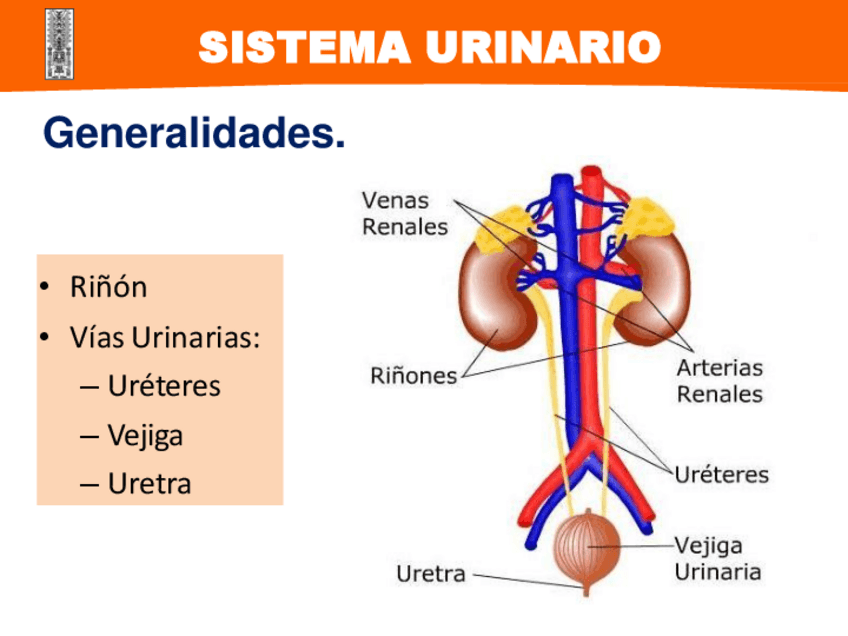 SISTEMA URINARIO

Generalidades.

• Riñón
• Vías Urinarias:
– Uréteres
– Vejiga
– Uretra

Venas Renales
Riñones
Arterias Renales
Uréteres
Vejiga Urinaria
Uretra